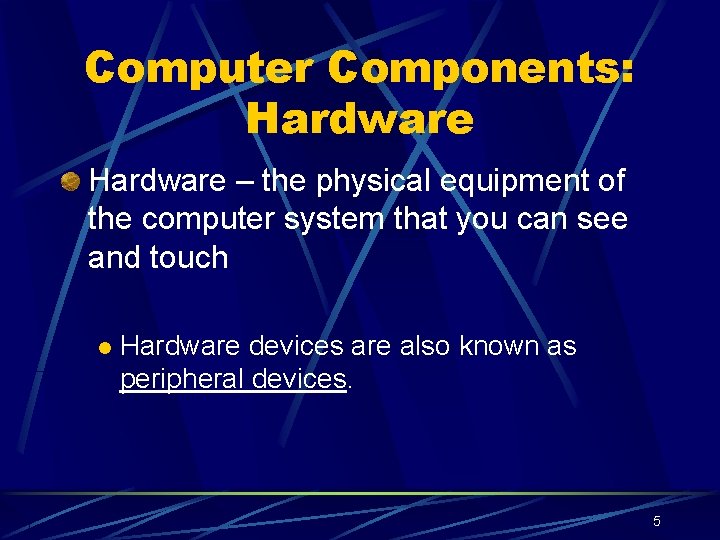 Computer Components: Hardware

Hardware – the physical equipment of the computer system that you can see and touch

Hardware devices are also known as peripheral devices.

5